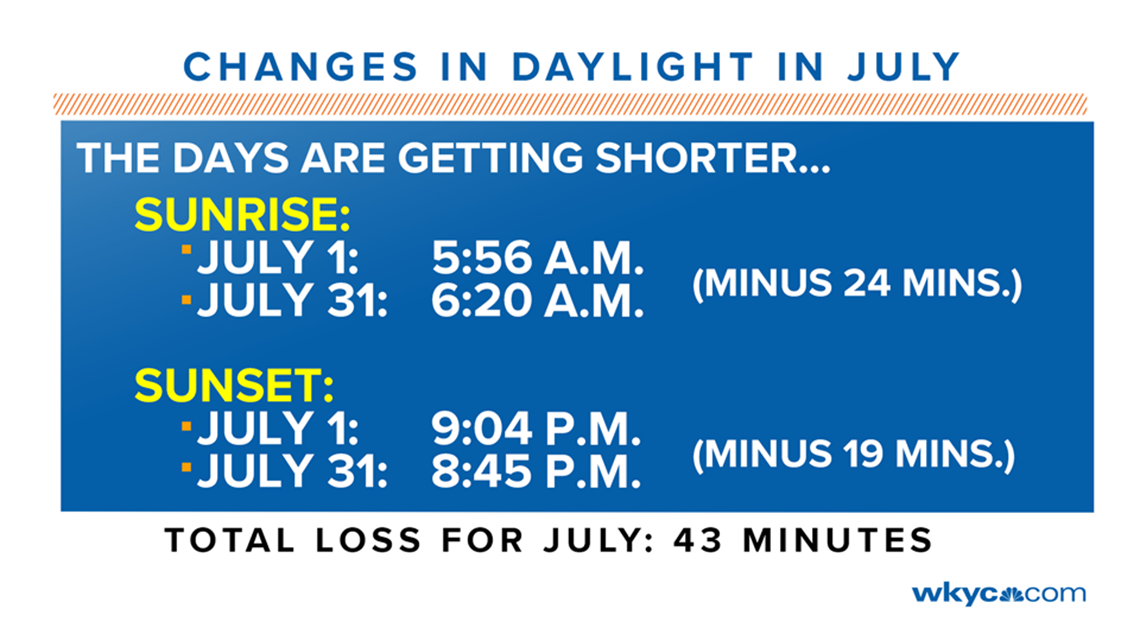 CHANGES IN DAYLIGHT IN JULY

THE DAYS ARE GETTING SHORTER...

SUNRISE:
JULY 1: 5:56 A.M.
JULY 31: 6:20 A.M.
(MINUS 24 MINS.)

SUNSET:
JULY 1: 9:04 P.M.
JULY 31: 8:45 P.M.
(MINUS 19 MINS.)

TOTAL LOSS FOR JULY: 43 MINUTES

wkyc.com